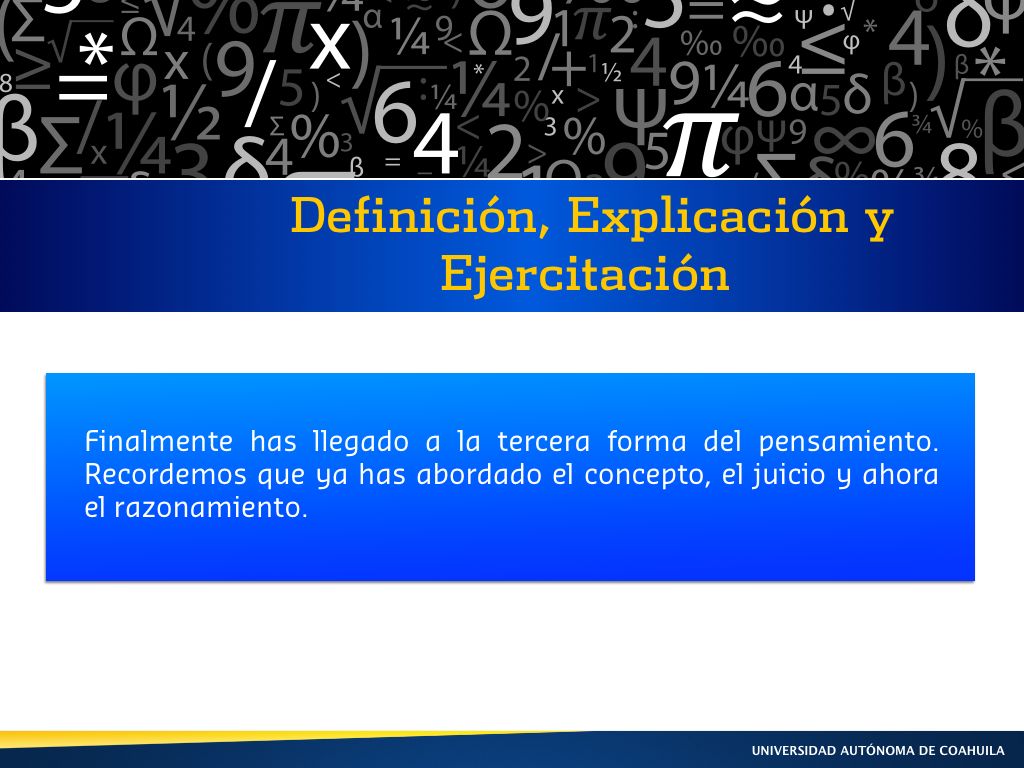 Definición, Explicación y Ejercitación

Finalmente has llegado a la tercera forma del pensamiento. Recordemos que ya has abordado el concepto, el juicio y ahora el razonamiento.

UNIVERSIDAD AUTÓNOMA DE COAHUILA